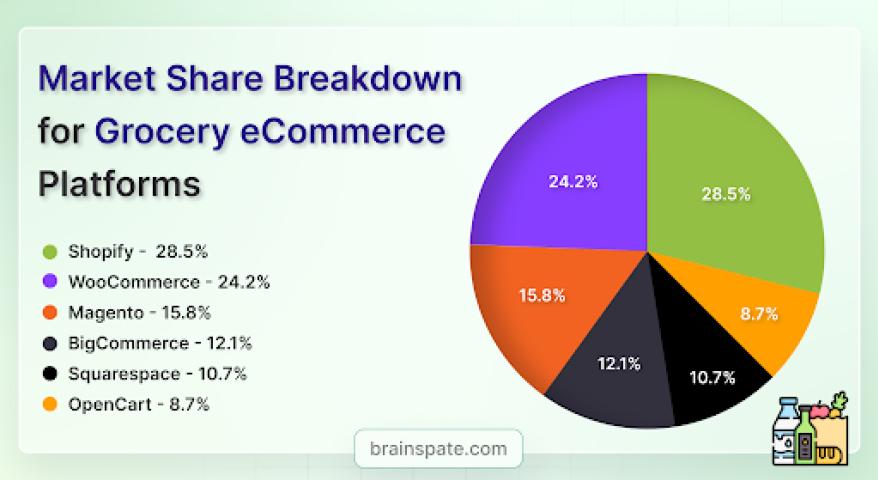 Market Share Breakdown for Grocery eCommerce Platforms

Shopify - 28.5%
WooCommerce - 24.2%
Magento - 15.8%
BigCommerce - 12.1%
Squarespace - 10.7%
OpenCart - 8.7%

24.2%
28.5%
15.8%
8.7%
12.1%
10.7%

brainspate.com